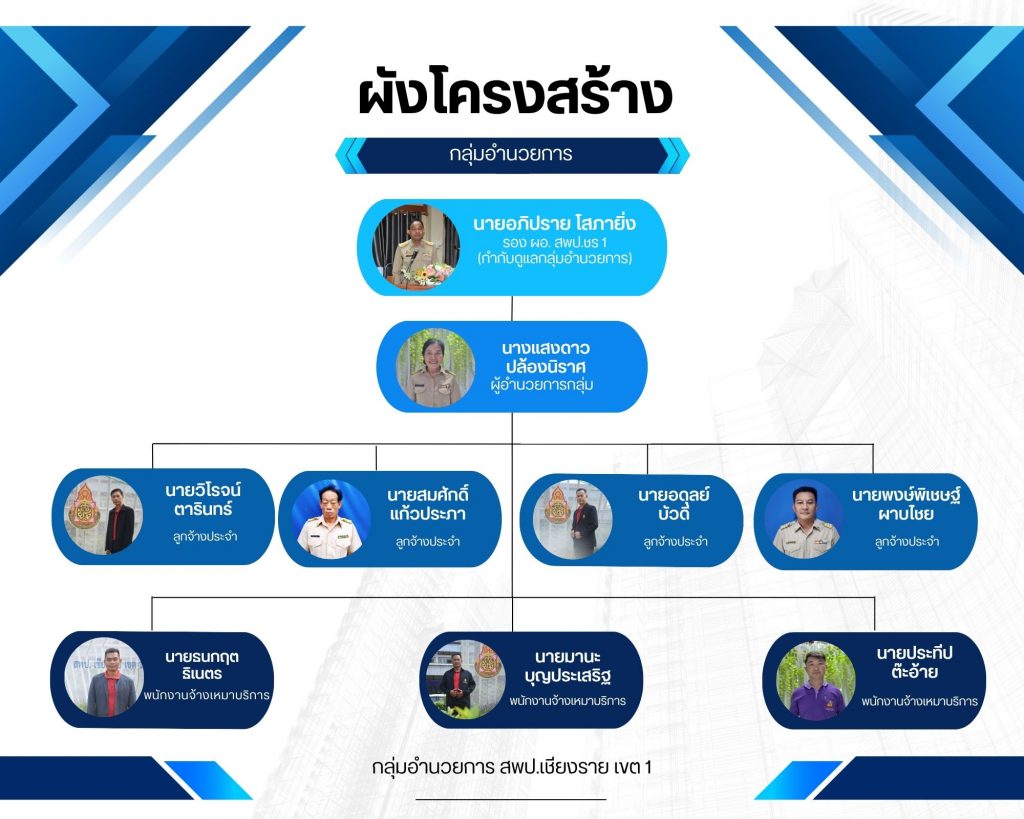 ผังโครงสร้าง

กลุ่มอำนวยการ

นายอภิปราย โสภายิ่ง
รอง ผอ. สพป.ชร 1
(กำกับดูแลกลุ่มอำนวยการ)

นางแสงดาว ปล้องนิราศ
ผู้อำนวยการกลุ่ม

นายวิโรจน์ ตารินทร์
ลูกจ้างประจำ

นายสมศักดิ์ แก้วประภา
ลูกจ้างประจำ

นายอดุลย์ บัวดี
ลูกจ้างประจำ

นายพงษ์พิเชษฐ์ ผาบไชย
ลูกจ้างประจำ

นายธนกฤต ธิเนตร
พนักงานจ้างเหมาบริการ

นายมานะ บุญประเสริฐ
พนักงานจ้างเหมาบริการ

นายประทีป ต๊ะอ้าย
พนักงานจ้างเหมาบริการ

กลุ่มอำนวยการ สพป.เชียงราย เขต 1